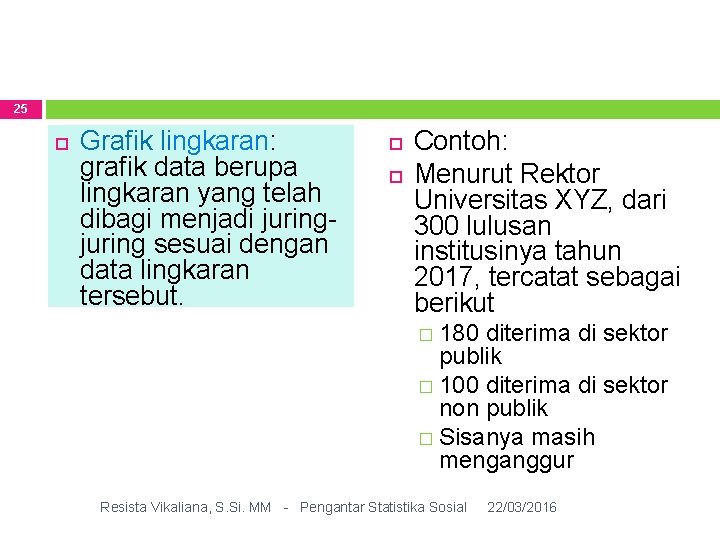 25

Grafik lingkaran: grafik data berupa lingkaran yang telah dibagi menjadi juring-juring sesuai dengan data lingkaran tersebut.

Contoh:

Menurut Rektor Universitas XYZ, dari 300 lulusan institusinya tahun 2017, tercatat sebagai berikut

180 diterima di sektor publik

100 diterima di sektor non publik

Sisanya masih menganggur

Resista Vikaliana, S.Si. MM - Pengantar Statistika Sosial 22/03/2016